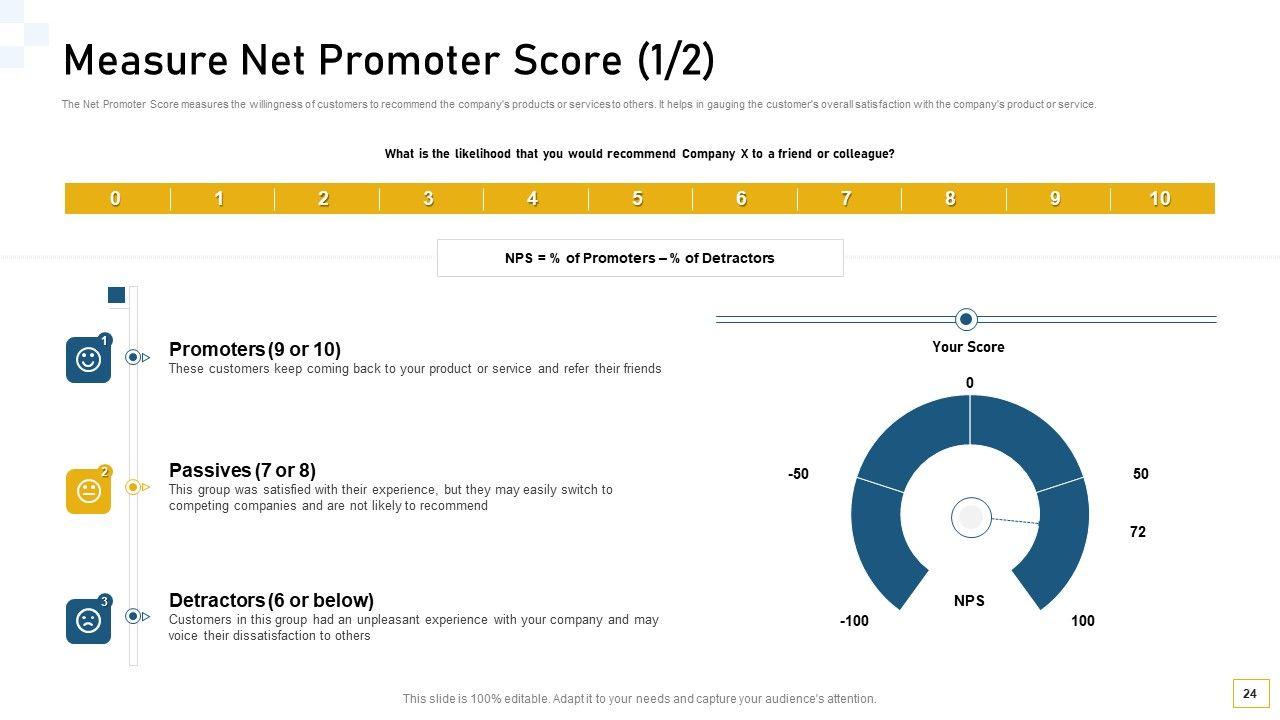 Measure Net Promoter Score (1/2)

The Net Promoter Score measures the willingness of customers to recommend the company's products or services to others. It helps in gauging the customer's overall satisfaction with the company's product or service.

What is the likelihood that you would recommend Company X to a friend or colleague?

| 0 | 1 | 2 | 3 | 4 | 5 | 6 | 7 | 8 | 9 | 10 |
|---|---|---|---|---|---|---|---|---|---|---|

NPS = % of Promoters – % of Detractors

1
Promoters (9 or 10)
These customers keep coming back to your product or service and refer their friends

2
Passives (7 or 8)
This group was satisfied with their experience, but they may easily switch to competing companies and are not likely to recommend

3
Detractors (6 or below)
Customers in this group had an unpleasant experience with your company and may voice their dissatisfaction to others

Your Score
0
-50
50
72
NPS
-100
100

This slide is 100% editable. Adapt it to your needs and capture your audience's attention.

24